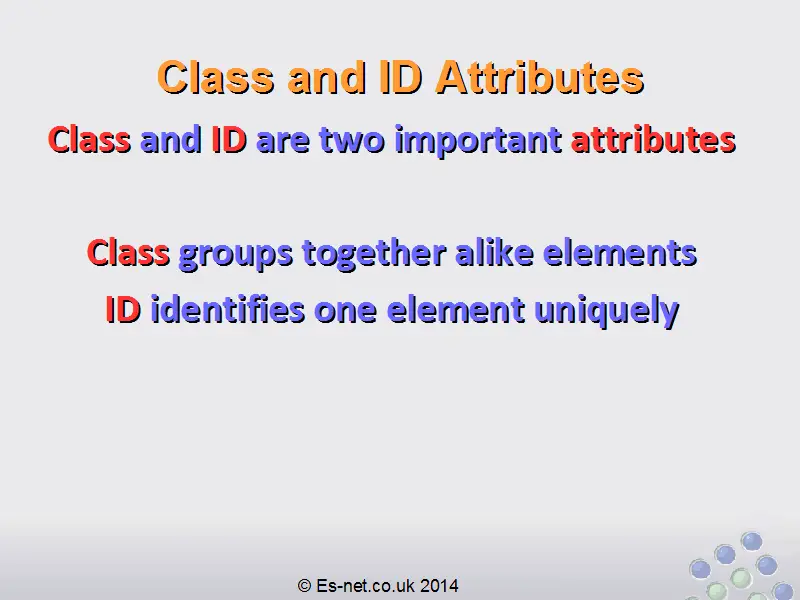 Class and ID Attributes

Class and ID are two important attributes

Class groups together alike elements

ID identifies one element uniquely

© Es-net.co.uk 2014